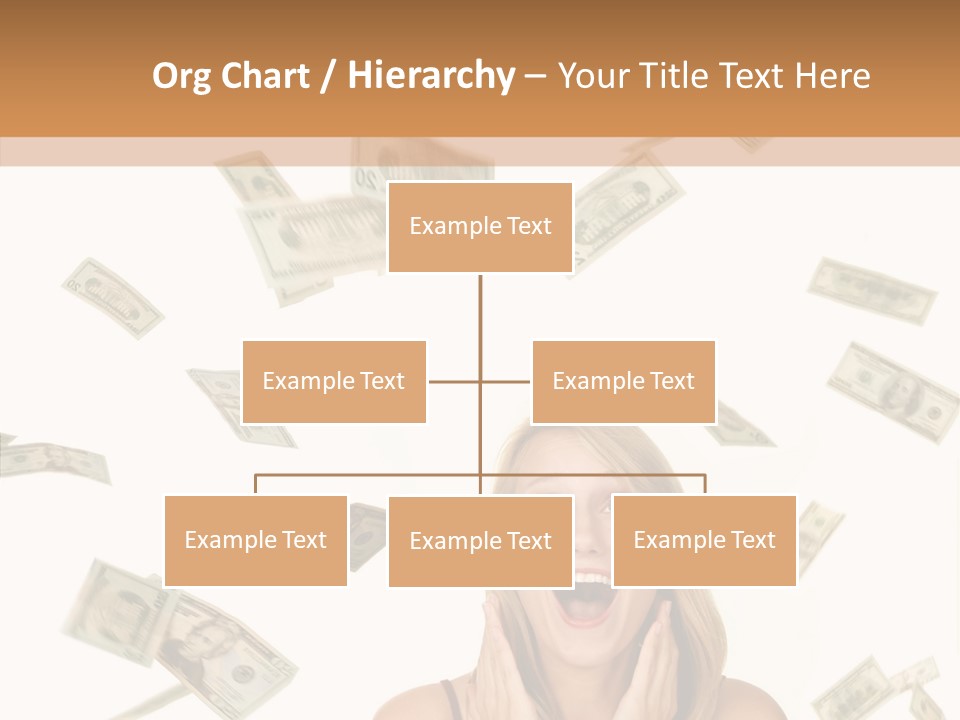 Org Chart / Hierarchy – Your Title Text Here

Example Text

Example Text

Example Text

Example Text

Example Text

Example Text